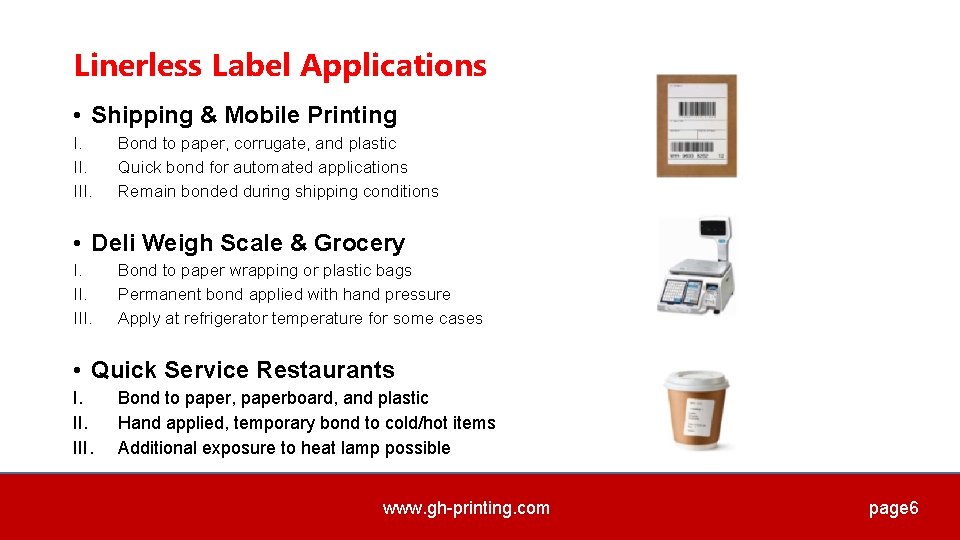 Linerless Label Applications

• Shipping & Mobile Printing

I. Bond to paper, corrugate, and plastic
II. Quick bond for automated applications
III. Remain bonded during shipping conditions

• Deli Weigh Scale & Grocery

I. Bond to paper wrapping or plastic bags
II. Permanent bond applied with hand pressure
III. Apply at refrigerator temperature for some cases

• Quick Service Restaurants

I. Bond to paper, paperboard, and plastic
II. Hand applied, temporary bond to cold/hot items
III. Additional exposure to heat lamp possible

www.gh-printing.com

page6